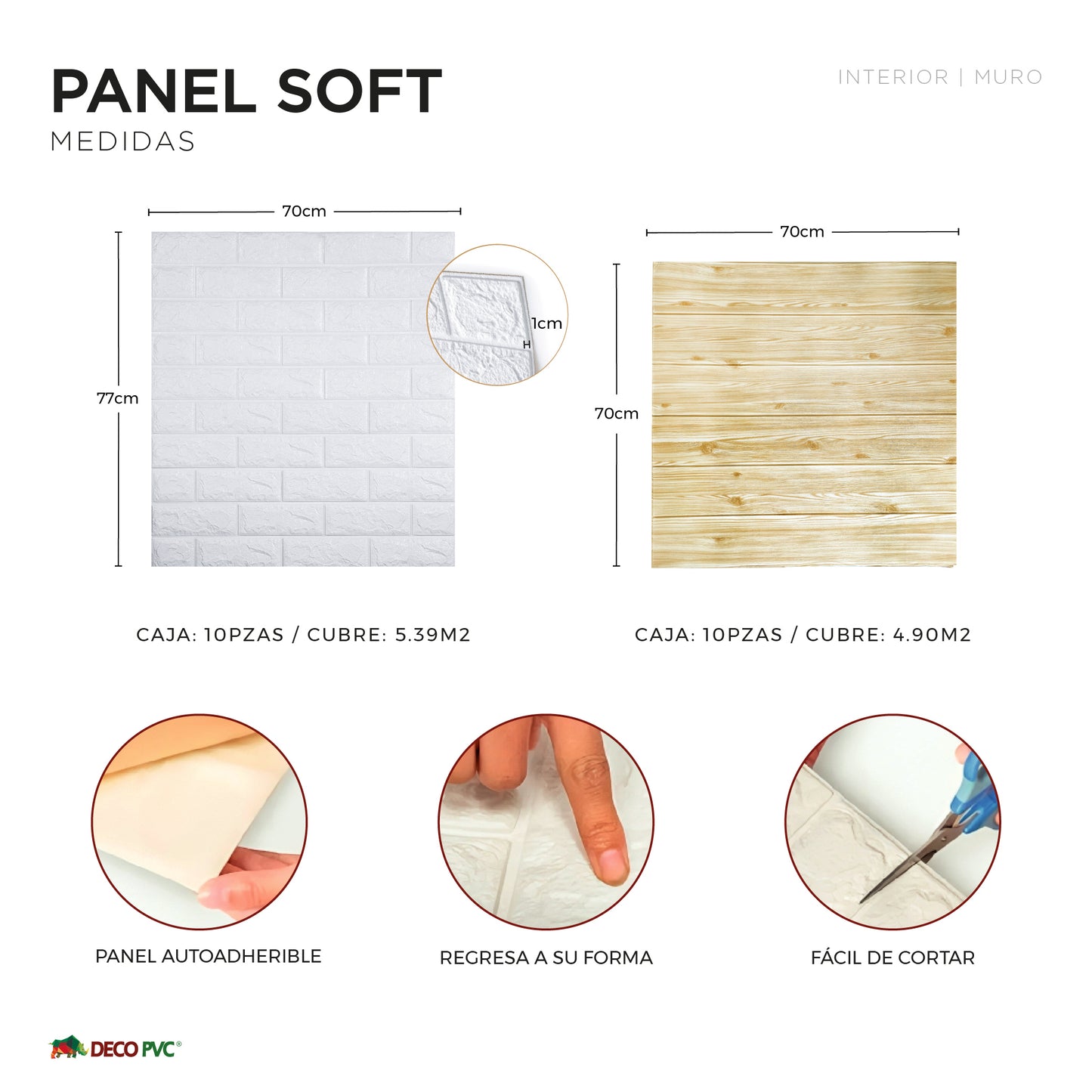 PANEL SOFT
MEDIDAS

INTERIOR | MURO

70cm
77cm
1cm

70cm
70cm

CAJA: 10PZAS / CUBRE: 5.39M2

CAJA: 10PZAS / CUBRE: 4.90M2

PANEL AUTOADHERIBLE

REGRESA A SU FORMA

FÁCIL DE CORTAR

DECO PVC®